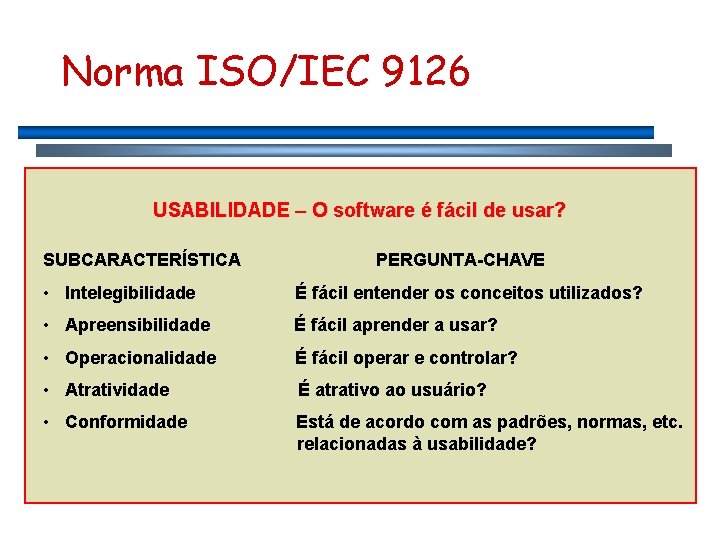 Norma ISO/IEC 9126

USABILIDADE – O software é fácil de usar?

| SUBCARACTERÍSTICA | PERGUNTA-CHAVE |
|---|---|
| • Intelegibilidade | É fácil entender os conceitos utilizados? |
| • Apreensibilidade | É fácil aprender a usar? |
| • Operacionalidade | É fácil operar e controlar? |
| • Atratividade | É atrativo ao usuário? |
| • Conformidade | Está de acordo com as padrões, normas, etc. relacionadas à usabilidade? |